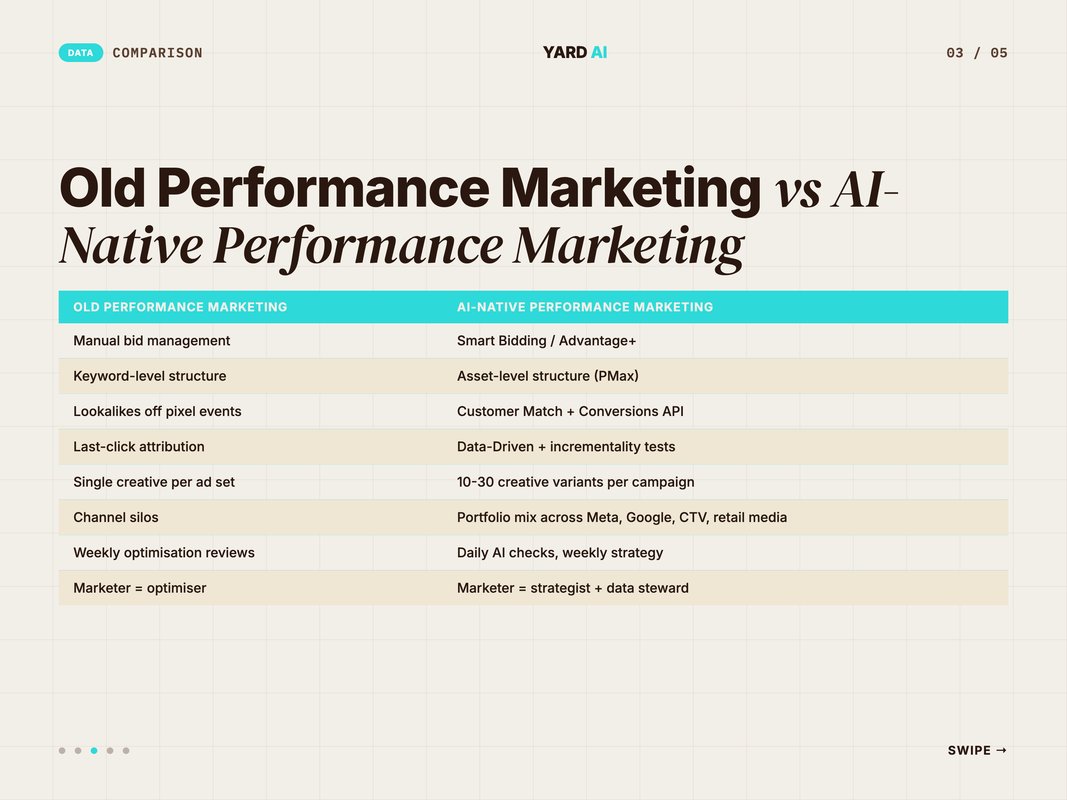 DATA COMPARISON

YARD AI

03 / 05

Old Performance Marketing vs AI-Native Performance Marketing

| OLD PERFORMANCE MARKETING | AI-NATIVE PERFORMANCE MARKETING |
|---|---|
| Manual bid management | Smart Bidding / Advantage+ |
| Keyword-level structure | Asset-level structure (PMax) |
| Lookalikes off pixel events | Customer Match + Conversions API |
| Last-click attribution | Data-Driven + incrementality tests |
| Single creative per ad set | 10-30 creative variants per campaign |
| Channel silos | Portfolio mix across Meta, Google, CTV, retail media |
| Weekly optimisation reviews | Daily AI checks, weekly strategy |
| Marketer = optimiser | Marketer = strategist + data steward |

SWIPE →